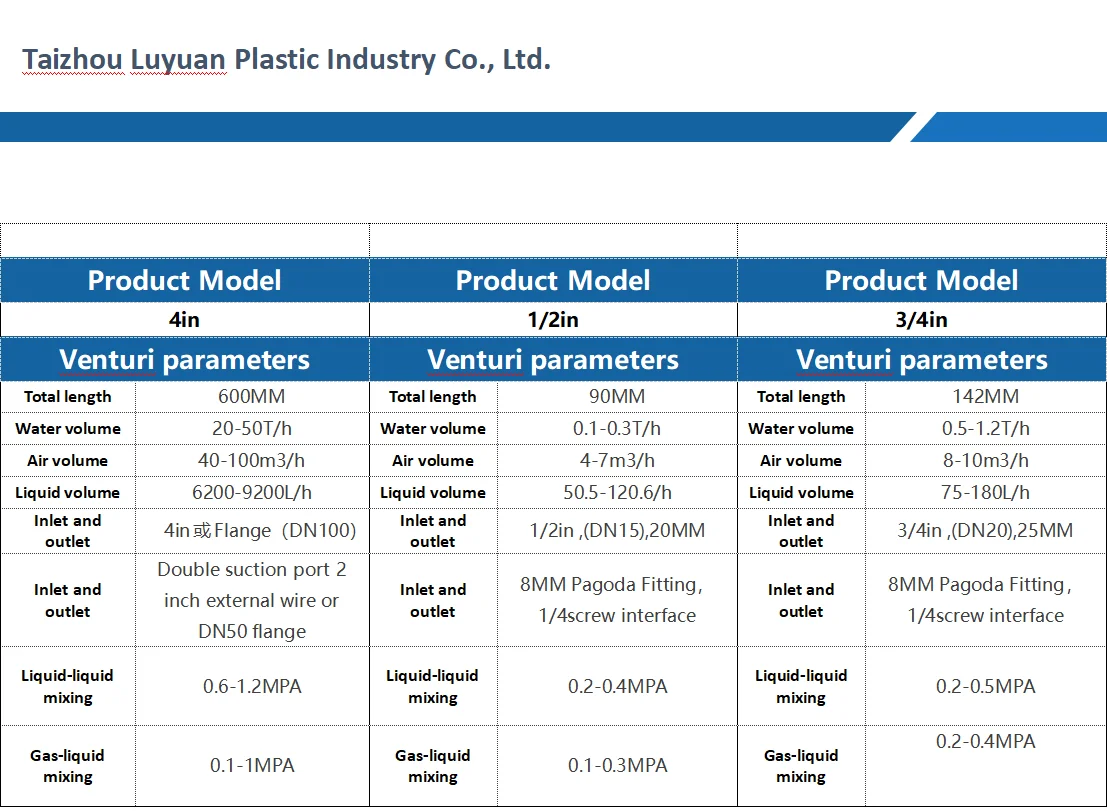 Taizhou Luyuan Plastic Industry Co., Ltd.

| Product Model | | Product Model | | Product Model | |
|---|---|---|---|---|---|
| 4in | | 1/2in | | 3/4in | |
| Venturi parameters | | Venturi parameters | | Venturi parameters | |
| Total length | 600MM | Total length | 90MM | Total length | 142MM |
| Water volume | 20-50T/h | Water volume | 0.1-0.3T/h | Water volume | 0.5-1.2T/h |
| Air volume | 40-100m3/h | Air volume | 4-7m3/h | Air volume | 8-10m3/h |
| Liquid volume | 6200-9200L/h | Liquid volume | 50.5-120.6/h | Liquid volume | 75-180L/h |
| Inlet and outlet | 4in或Flange（DN100) | Inlet and outlet | 1/2in ,(DN15),20MM | Inlet and outlet | 3/4in ,(DN20),25MM |
| Inlet and outlet | Double suction port 2 inch external wire or DN50 flange | Inlet and outlet | 8MM Pagoda Fitting, 1/4screw interface | Inlet and outlet | 8MM Pagoda Fitting, 1/4screw interface |
| Liquid-liquid mixing | 0.6-1.2MPA | Liquid-liquid mixing | 0.2-0.4MPA | Liquid-liquid mixing | 0.2-0.5MPA |
| Gas-liquid mixing | 0.1-1MPA | Gas-liquid mixing | 0.1-0.3MPA | Gas-liquid mixing | 0.2-0.4MPA |